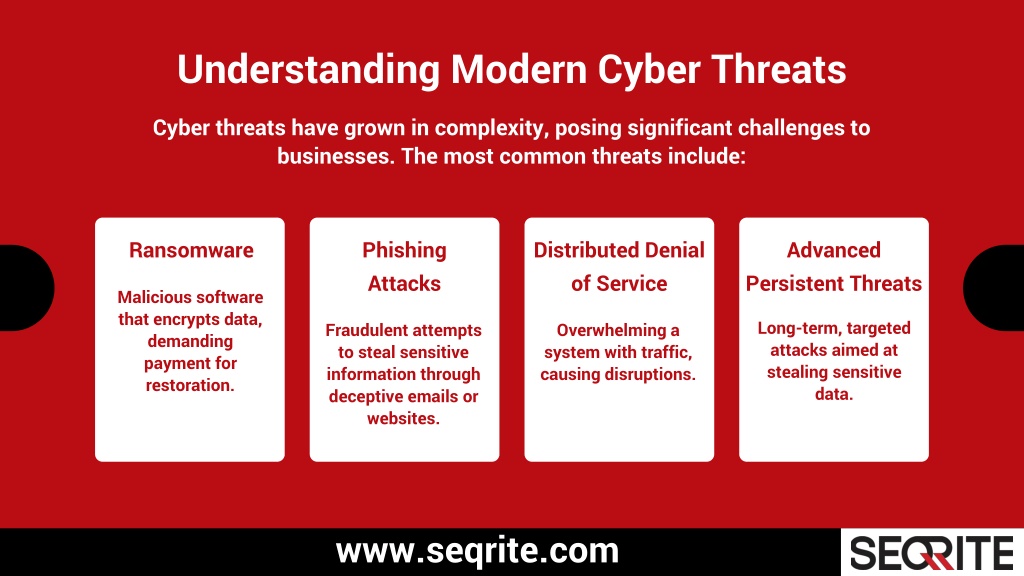 Understanding Modern Cyber Threats

Cyber threats have grown in complexity, posing significant challenges to businesses. The most common threats include:

Ransomware

Malicious software that encrypts data, demanding payment for restoration.

Phishing Attacks

Fraudulent attempts to steal sensitive information through deceptive emails or websites.

Distributed Denial of Service

Overwhelming a system with traffic, causing disruptions.

Advanced Persistent Threats

Long-term, targeted attacks aimed at stealing sensitive data.

www.seqrite.com

SEQRITE